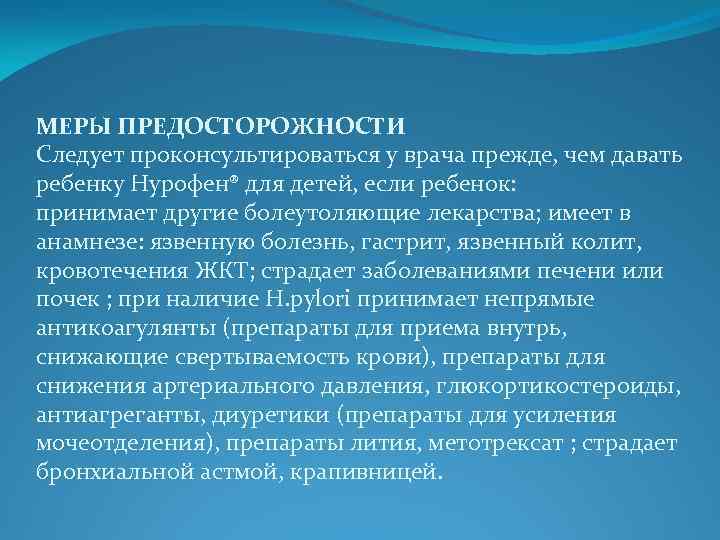 МЕРЫ ПРЕДОСТОРОЖНОСТИ
Следует проконсультироваться у врача прежде, чем давать ребенку Нурофен® для детей, если ребенок: принимает другие болеутоляющие лекарства; имеет в анамнезе: язвенную болезнь, гастрит, язвенный колит, кровотечения ЖКТ; страдает заболеваниями печени или почек ; при наличие H.pylori принимает непрямые антикоагулянты (препараты для приема внутрь, снижающие свертываемость крови), препараты для снижения артериального давления, глюкортикостероиды, антиагреганты, диуретики (препараты для усиления мочеотделения), препараты лития, метотрексат ; страдает бронхиальной астмой, крапивницей.